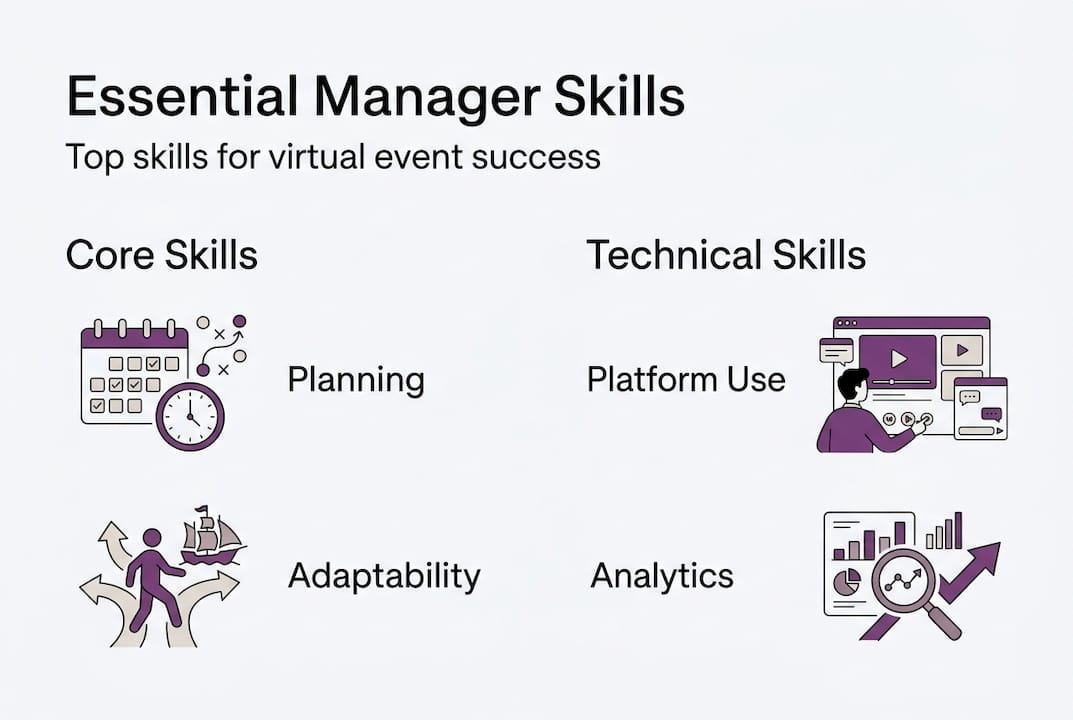 Essential Manager Skills

Top skills for virtual event success

Core Skills

Planning

Adaptability

Technical Skills

Platform Use

Analytics